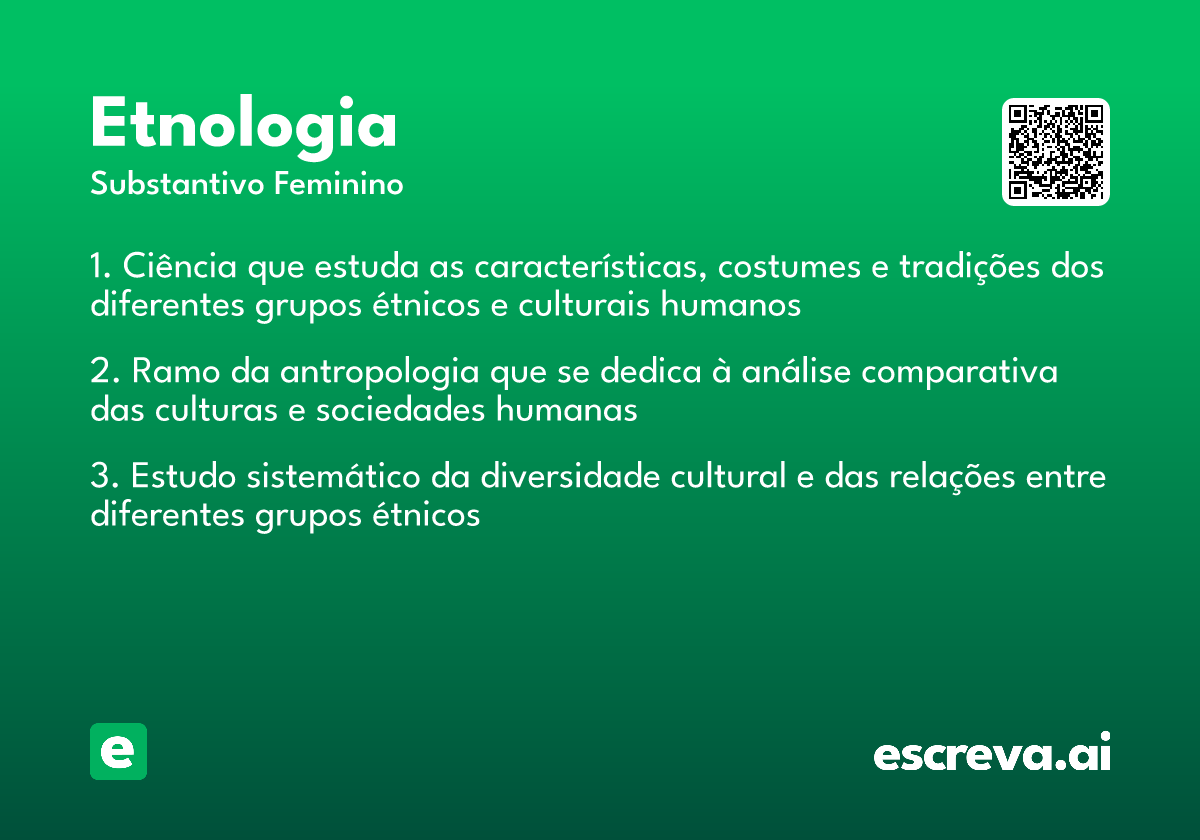 Etnologia
Substantivo Feminino

1. Ciência que estuda as características, costumes e tradições dos diferentes grupos étnicos e culturais humanos

2. Ramo da antropologia que se dedica à análise comparativa das culturas e sociedades humanas

3. Estudo sistemático da diversidade cultural e das relações entre diferentes grupos étnicos

e

escreva.ai